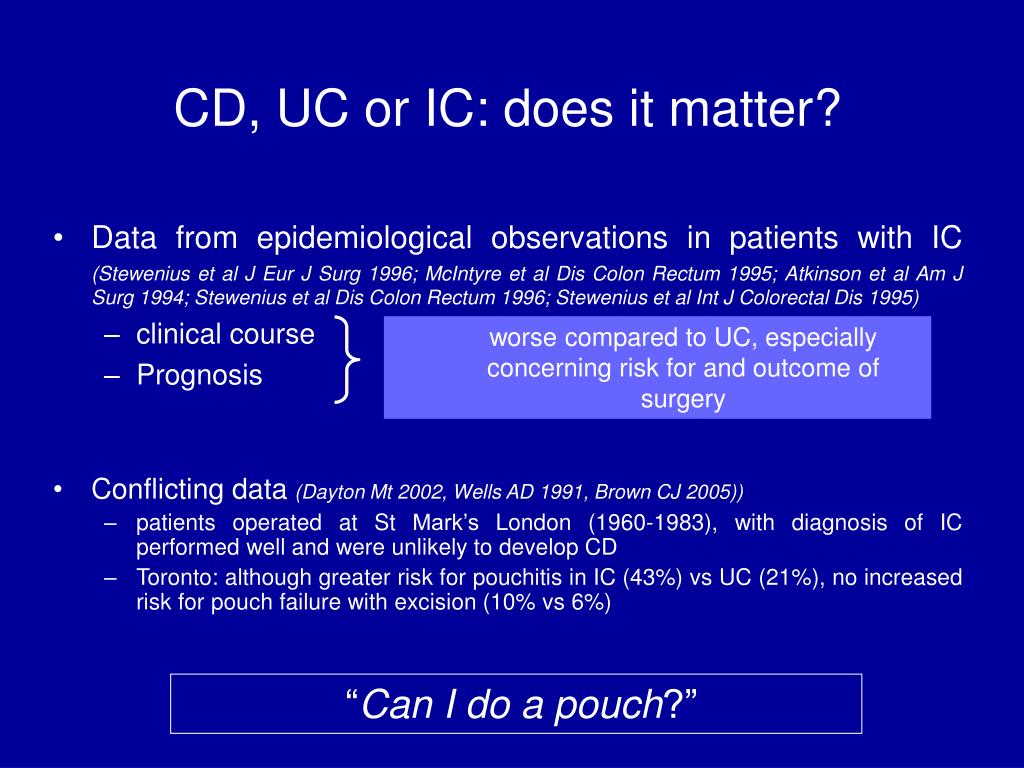 CD, UC or IC: does it matter?

• Data from epidemiological observations in patients with IC (Stewenius et al J Eur J Surg 1996; McIntyre et al Dis Colon Rectum 1995; Atkinson et al Am J Surg 1994; Stewenius et al Dis Colon Rectum 1996; Stewenius et al Int J Colorectal Dis 1995)
– clinical course
– Prognosis

worse compared to UC, especially concerning risk for and outcome of surgery

• Conflicting data (Dayton Mt 2002, Wells AD 1991, Brown CJ 2005))
– patients operated at St Mark's London (1960-1983), with diagnosis of IC performed well and were unlikely to develop CD
– Toronto: although greater risk for pouchitis in IC (43%) vs UC (21%), no increased risk for pouch failure with excision (10% vs 6%)

"Can I do a pouch?"